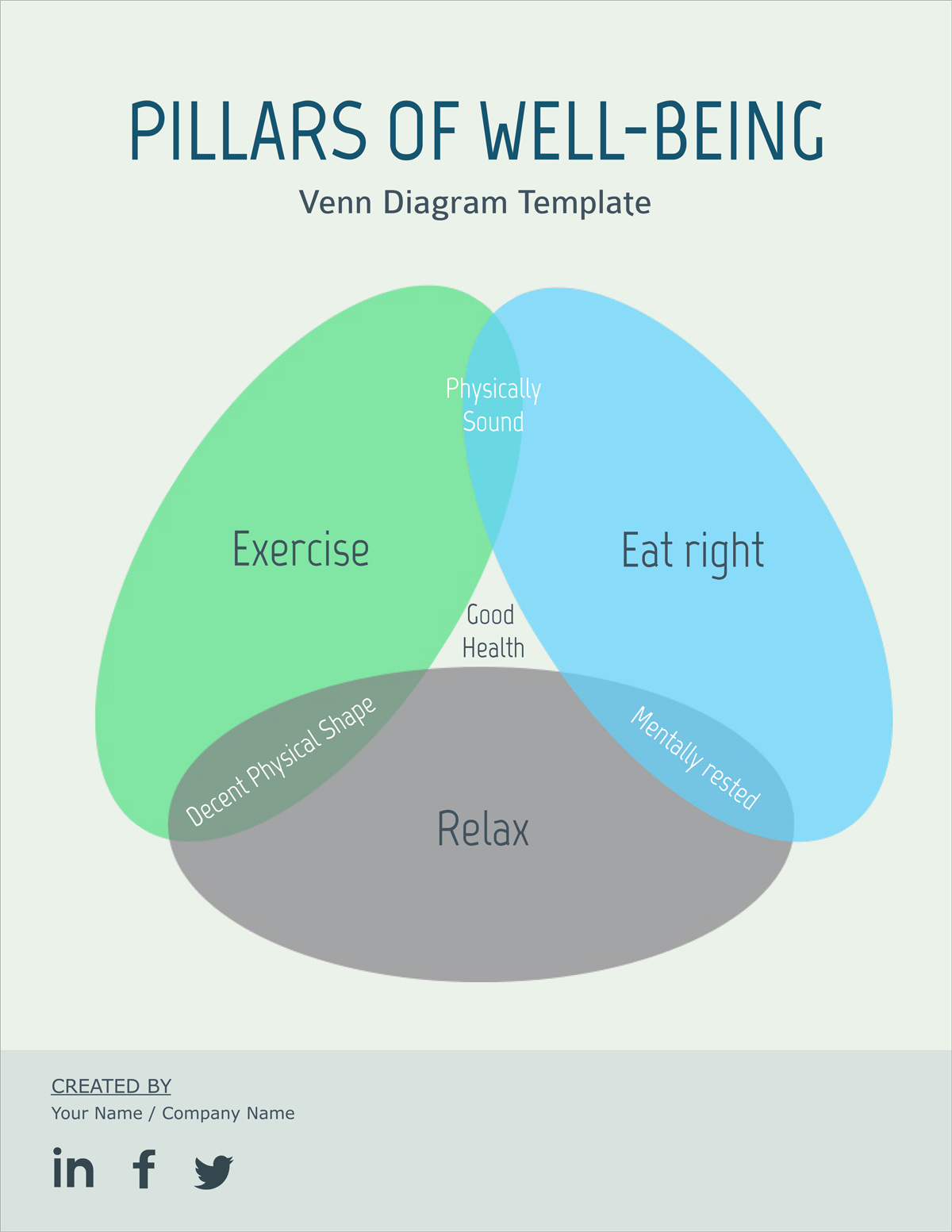 PILLARS OF WELL-BEING

Venn Diagram Template

Physically Sound

Exercise

Eat right

Good Health

Decent Physical Shape

Mentally rested

Relax

CREATED BY

Your Name / Company Name

in f